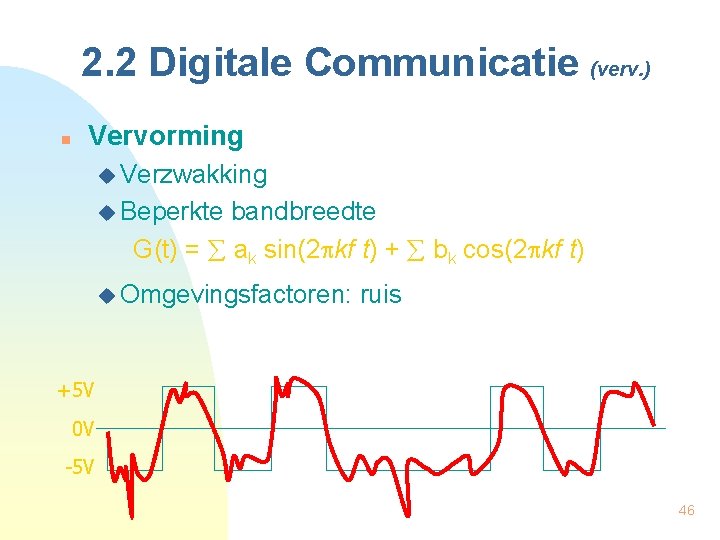 2.2 Digitale Communicatie (verv.)

Vervorming

Verzwakking

Beperkte bandbreedte

$G(t) = \sum a_k \sin(2\pi kf\, t) + \sum b_k \cos(2\pi kf\, t)$

Omgevingsfactoren: ruis

+5V

0V

-5V

46